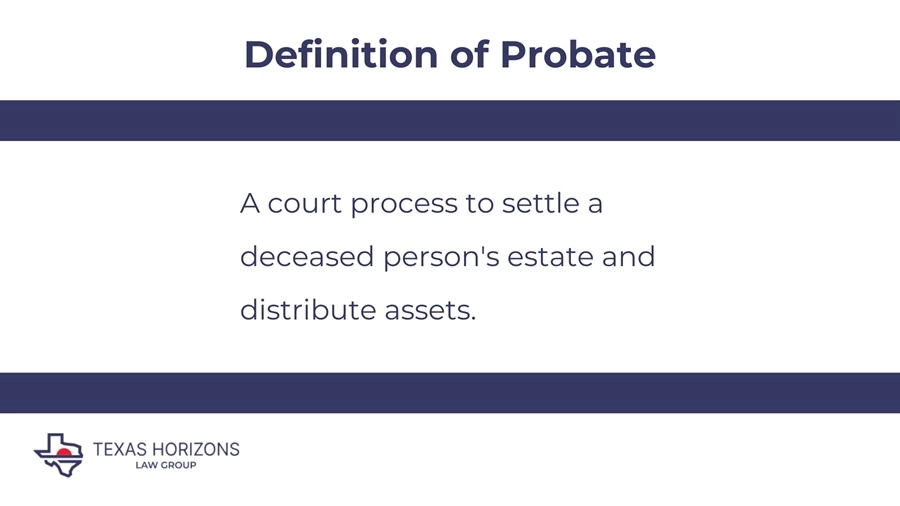 Definition of Probate

A court process to settle a deceased person's estate and distribute assets.

TEXAS HORIZONS
LAW GROUP